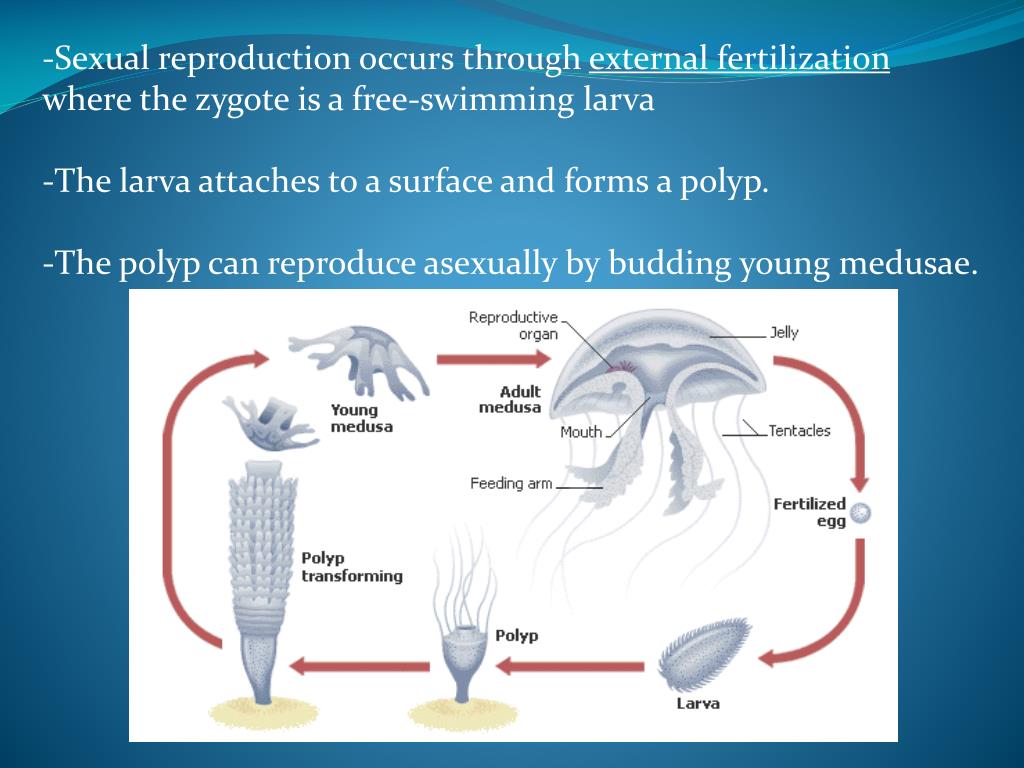 -Sexual reproduction occurs through external fertilization where the zygote is a free-swimming larva

-The larva attaches to a surface and forms a polyp.

-The polyp can reproduce asexually by budding young medusae.

Reproductive organ

Jelly

Young medusa

Adult medusa

Mouth

Tentacles

Feeding arm

Fertilized egg

Polyp transforming

Polyp

Larva